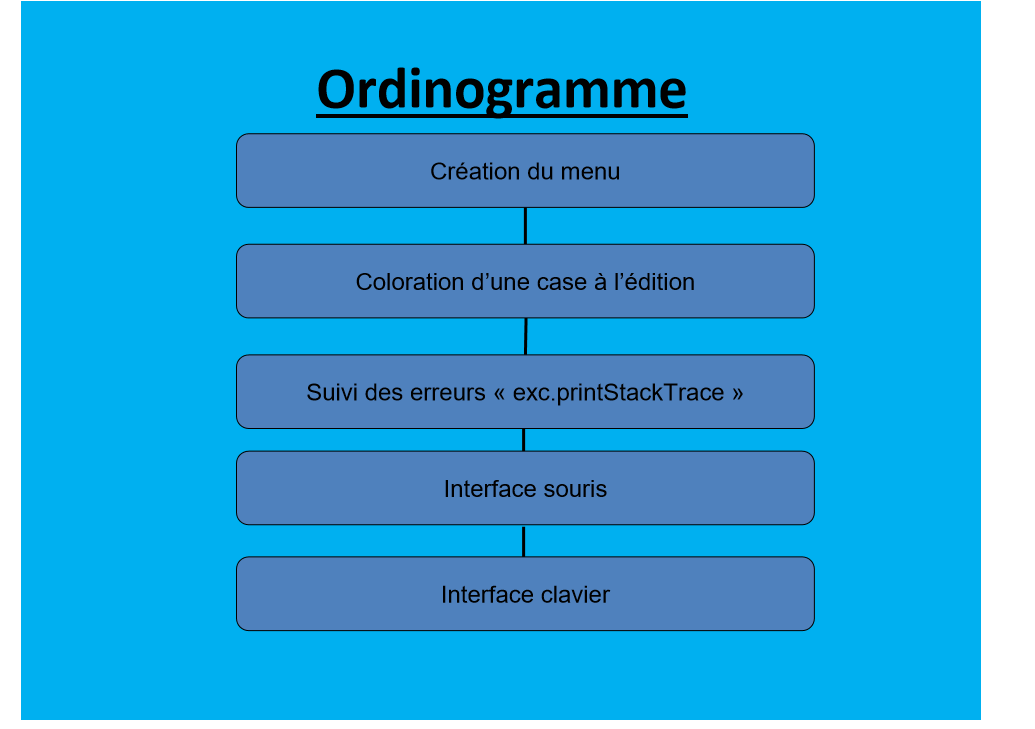 Ordinogramme

Création du menu

Coloration d’une case à l’édition

Suivi des erreurs « exc.printStackTrace »

Interface souris

Interface clavier